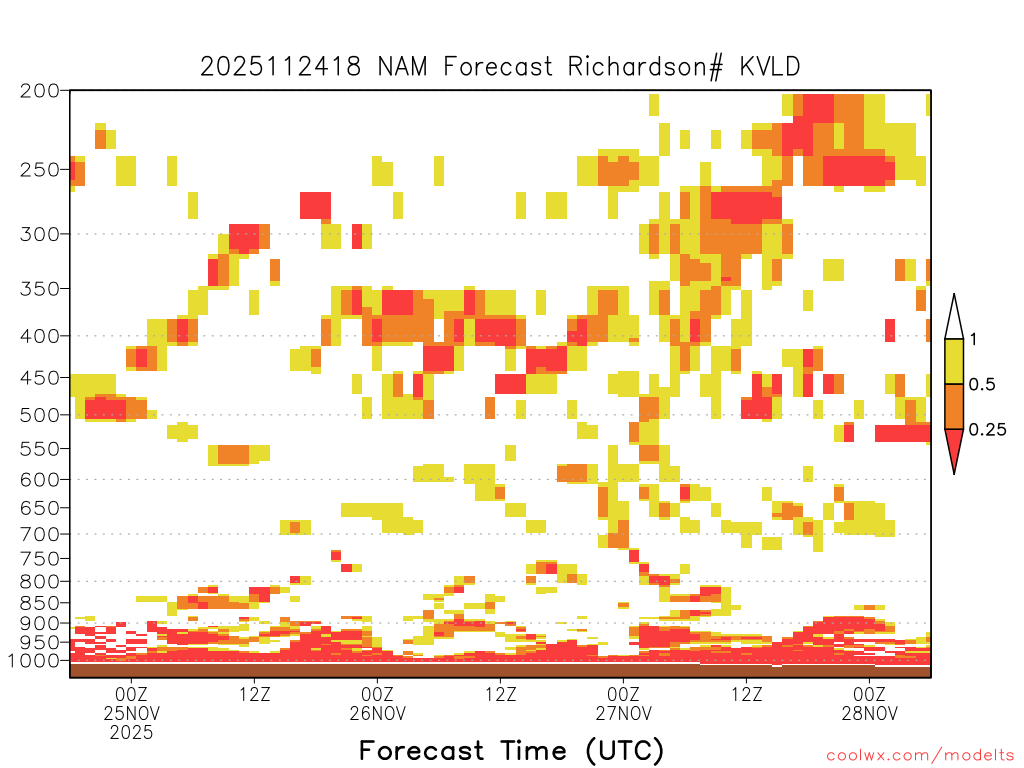 2025112418 NAM Forecast Richardson# KVLD

200
250
300
350
400
450
500
550
600
650
700
750
800
850
900
950
1000

1
0.5
0.25

00Z
25NOV
2025
12Z
00Z
26NOV
12Z
00Z
27NOV
12Z
00Z
28NOV

Forecast Time (UTC)

coolwx.com/modelts